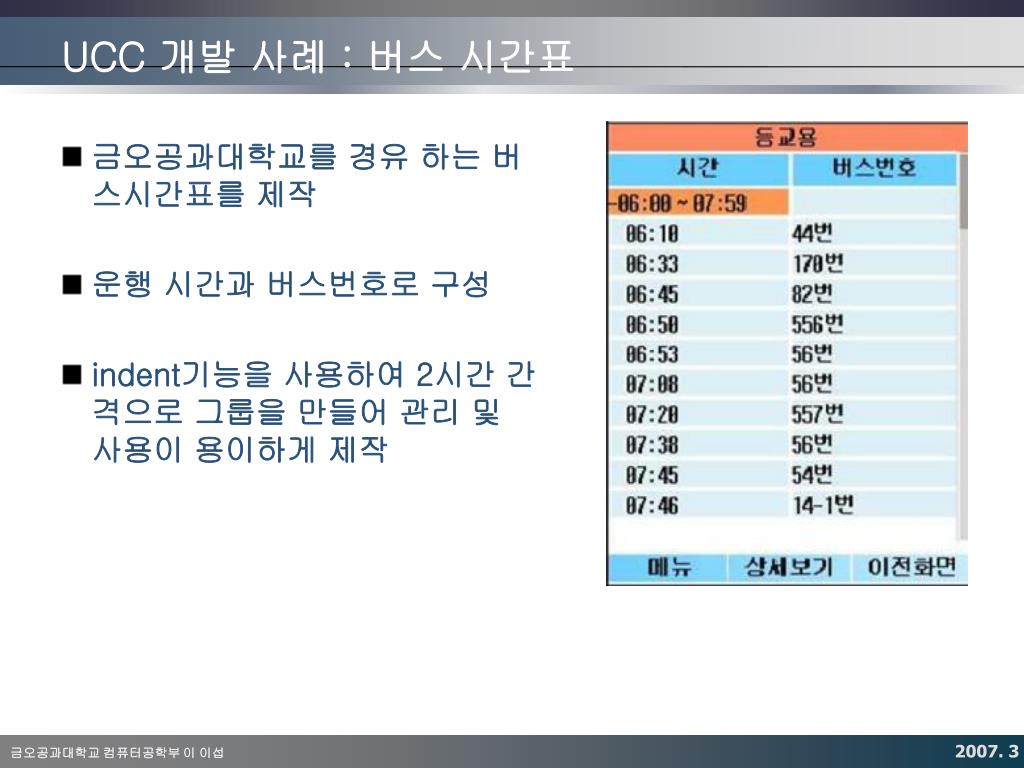 UCC 개발 사례 : 버스 시간표

■ 금오공과대학교를 경유 하는 버스시간표를 제작

■ 운행 시간과 버스번호로 구성

■ indent기능을 사용하여 2시간 간격으로 그룹을 만들어 관리 및 사용이 용이하게 제작

등교용

| 시간 | 버스번호 |
|---|---|
| -06:00 ~ 07:59 | |
| 06:10 | 44번 |
| 06:33 | 170번 |
| 06:45 | 82번 |
| 06:50 | 556번 |
| 06:53 | 56번 |
| 07:08 | 56번 |
| 07:20 | 557번 |
| 07:38 | 56번 |
| 07:45 | 54번 |
| 07:46 | 14-1번 |

메뉴 상세보기 이전화면

금오공과대학교 컴퓨터공학부 이 이섭

2007. 3